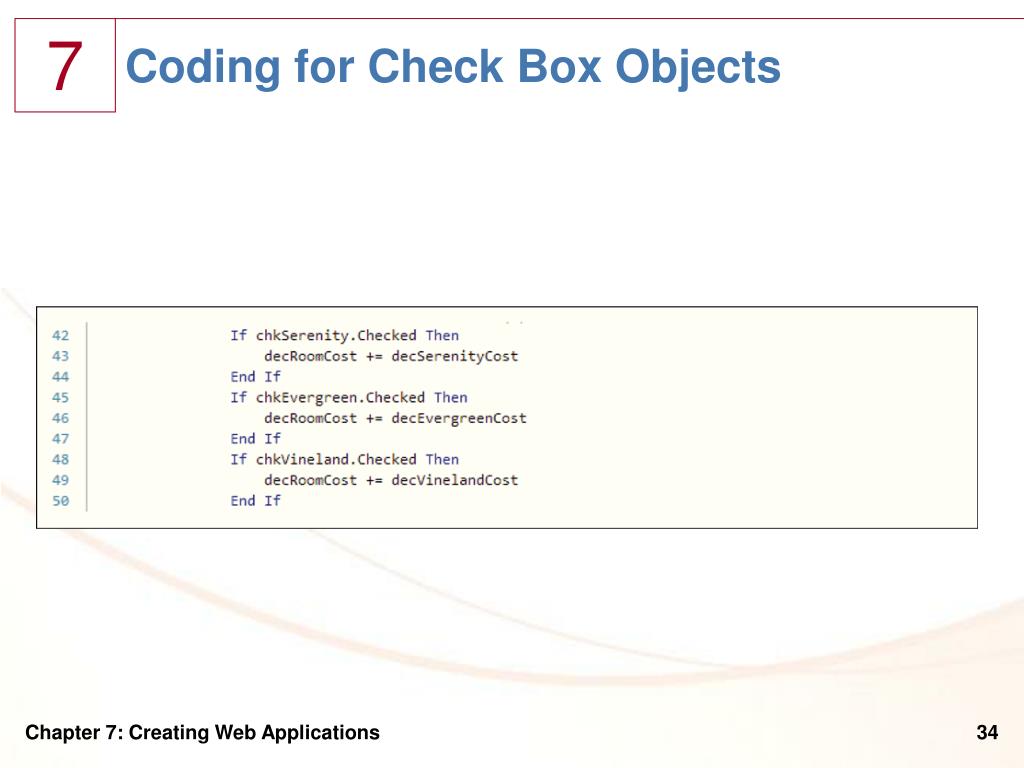 7

Coding for Check Box Objects

42 If chkSerenity.Checked Then
43 decRoomCost += decSerenityCost
44 End If
45 If chkEvergreen.Checked Then
46 decRoomCost += decEvergreenCost
47 End If
48 If chkVineland.Checked Then
49 decRoomCost += decVinelandCost
50 End If

Chapter 7: Creating Web Applications

34